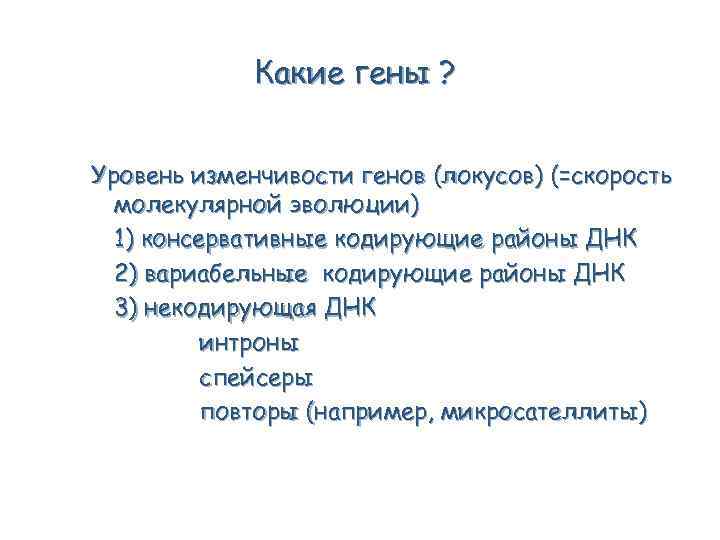 Какие гены ?

Уровень изменчивости генов (локусов) (=скорость молекулярной эволюции)

1) консервативные кодирующие районы ДНК

2) вариабельные кодирующие районы ДНК

3) некодирующая ДНК

интроны

спейсеры

повторы (например, микросателлиты)